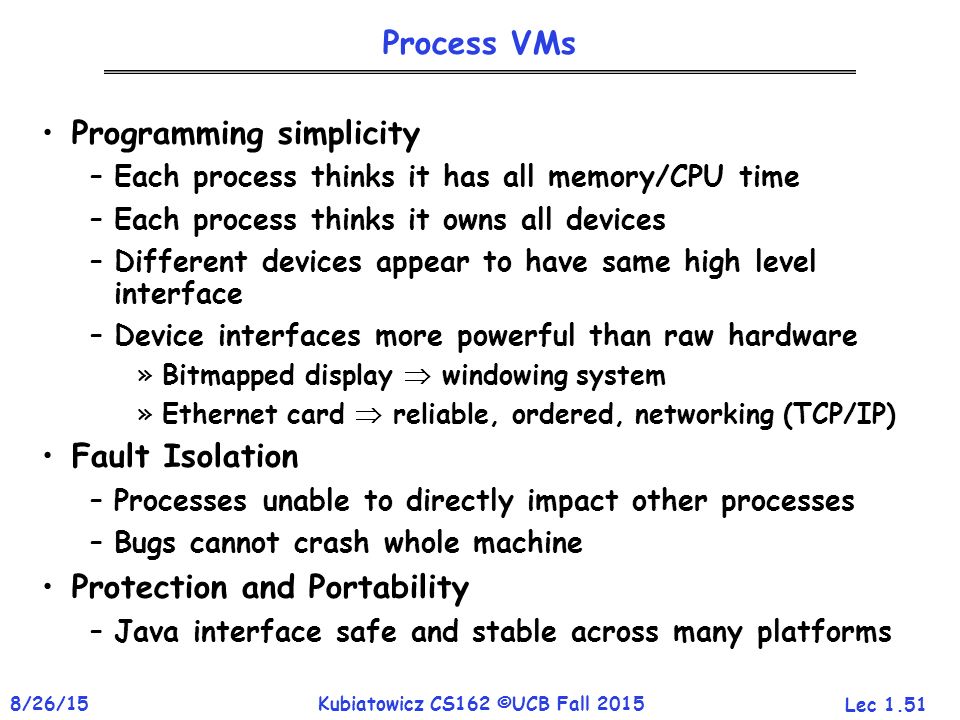 Process VMs

• Programming simplicity
– Each process thinks it has all memory/CPU time
– Each process thinks it owns all devices
– Different devices appear to have same high level interface
– Device interfaces more powerful than raw hardware
» Bitmapped display $\Rightarrow$ windowing system
» Ethernet card $\Rightarrow$ reliable, ordered, networking (TCP/IP)
• Fault Isolation
– Processes unable to directly impact other processes
– Bugs cannot crash whole machine
• Protection and Portability
– Java interface safe and stable across many platforms

8/26/15 Kubiatowicz CS162 ©UCB Fall 2015 Lec 1.51